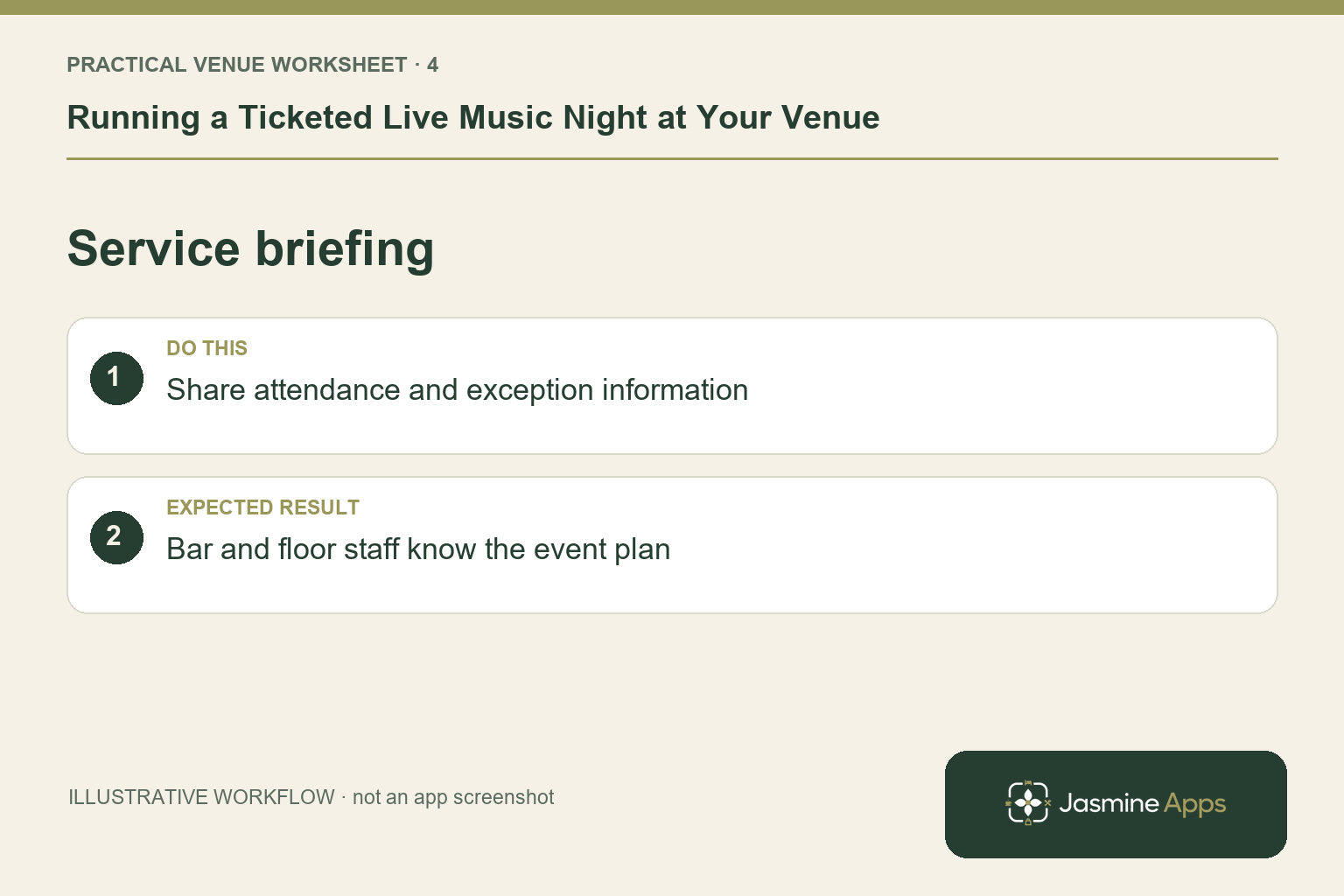 PRACTICAL VENUE WORKSHEET · 4

Running a Ticketed Live Music Night at Your Venue

Service briefing

1
DO THIS
Share attendance and exception information

2
EXPECTED RESULT
Bar and floor staff know the event plan

ILLUSTRATIVE WORKFLOW · not an app screenshot

Jasmine Apps